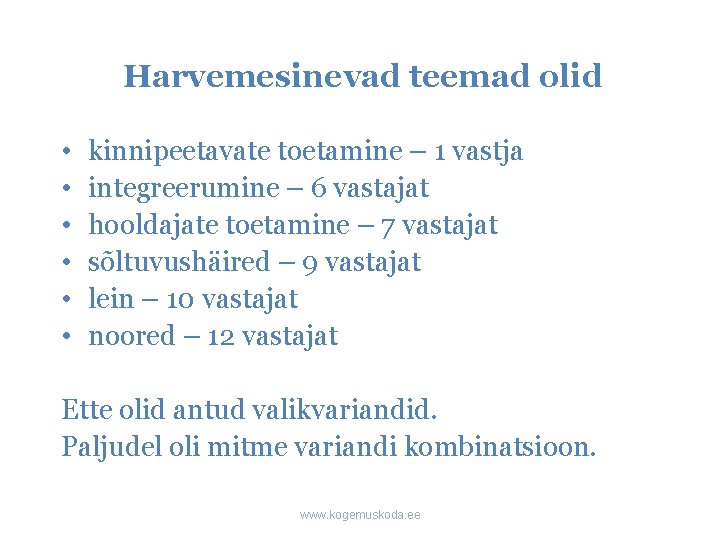 Harvemesinevad teemad olid

• kinnipeetavate toetamine – 1 vastja
• integreerumine – 6 vastajat
• hooldajate toetamine – 7 vastajat
• sõltuvushäired – 9 vastajat
• lein – 10 vastajat
• noored – 12 vastajat

Ette olid antud valikvariandid.
Paljudel oli mitme variandi kombinatsioon.

www.kogemuskoda.ee